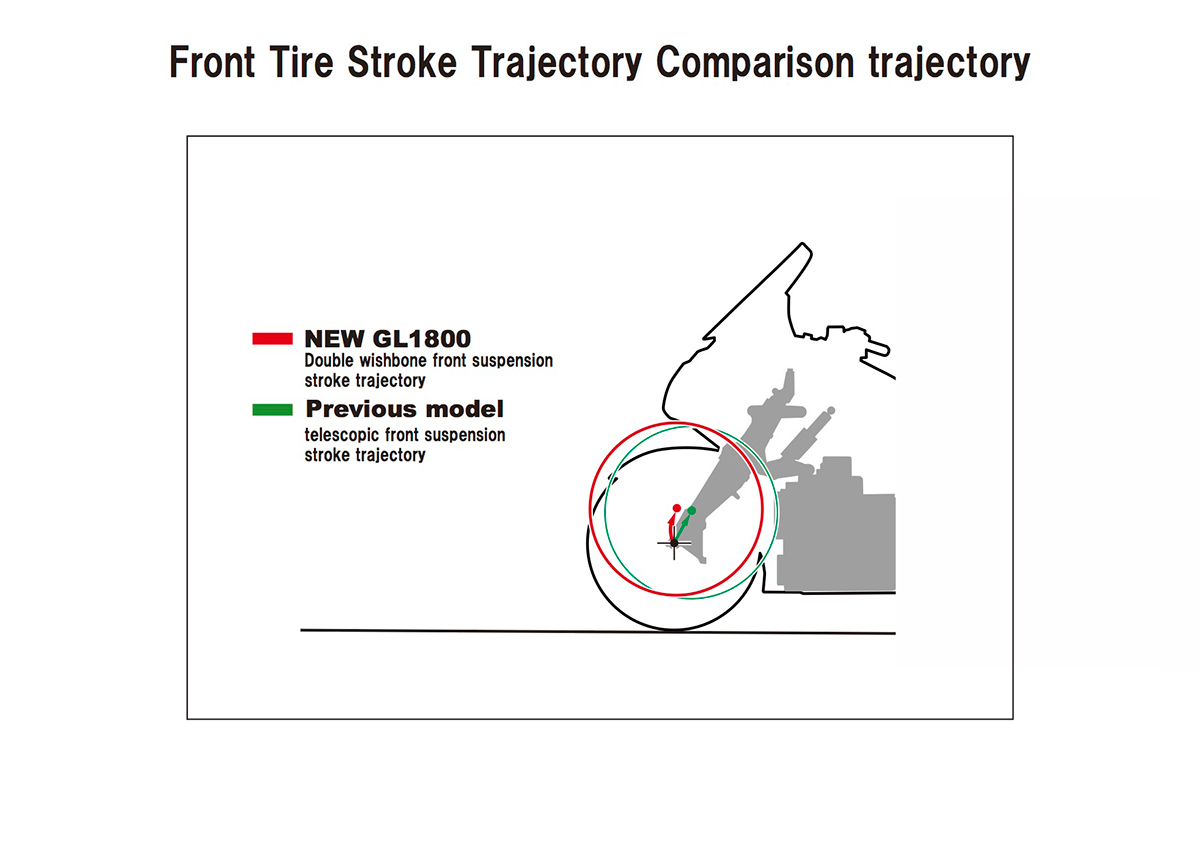 Front Tire Stroke Trajectory Comparison trajectory

NEW GL1800
Double wishbone front suspension stroke trajectory

Previous model
telescopic front suspension stroke trajectory